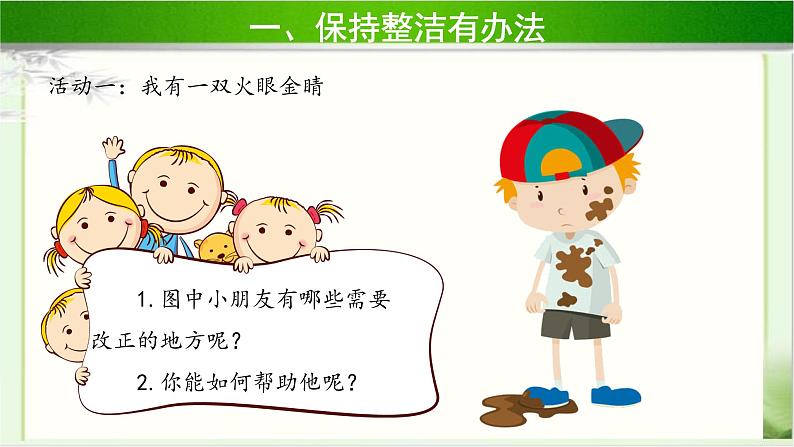 一、保持整洁有办法

活动一：我有一双火眼金睛

1. 图中小朋友有哪些需要改正的地方呢？

2. 你能如何帮助他呢？